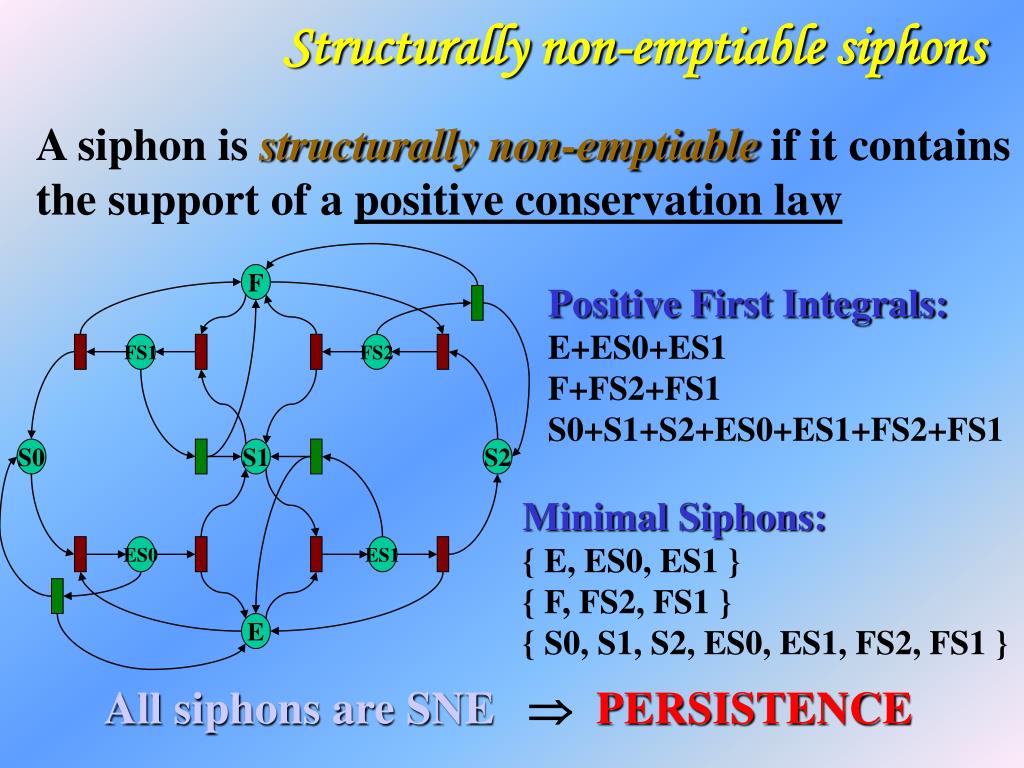 Structurally non-emptiable siphons

A siphon is structurally non-emptiable if it contains the support of a positive conservation law

F
FS1
FS2
S0
S1
S2
ES0
ES1
E

Positive First Integrals:
E+ES0+ES1
F+FS2+FS1
S0+S1+S2+ES0+ES1+FS2+FS1

Minimal Siphons:
{ E, ES0, ES1 }
{ F, FS2, FS1 }
{ S0, S1, S2, ES0, ES1, FS2, FS1 }

All siphons are SNE $\Rightarrow$ PERSISTENCE